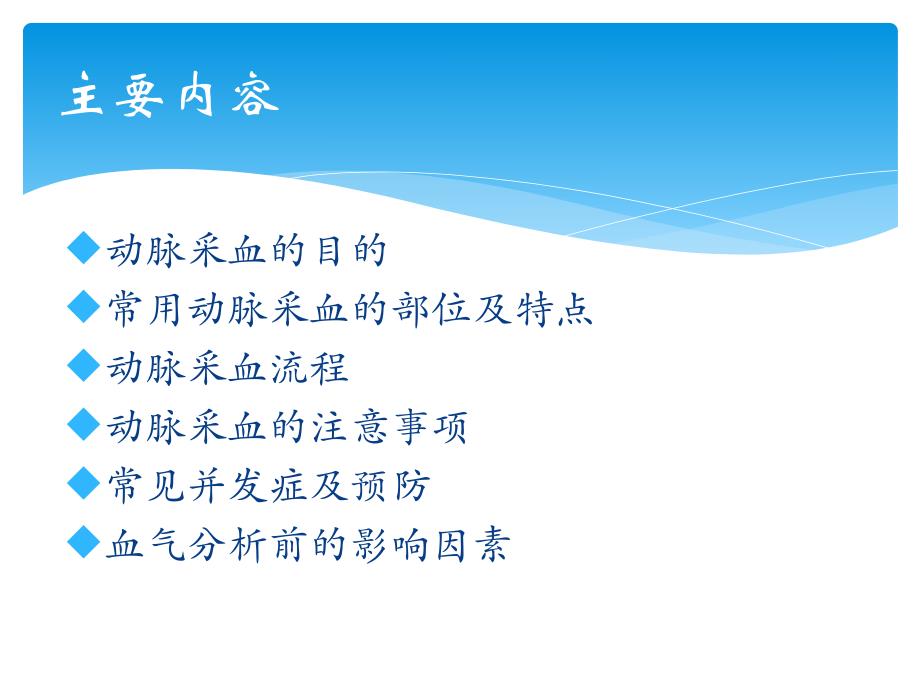 主要内容

◆动脉采血的目的
◆常用动脉采血的部位及特点
◆动脉采血流程
◆动脉采血的注意事项
◆常见并发症及预防
◆血气分析前的影响因素